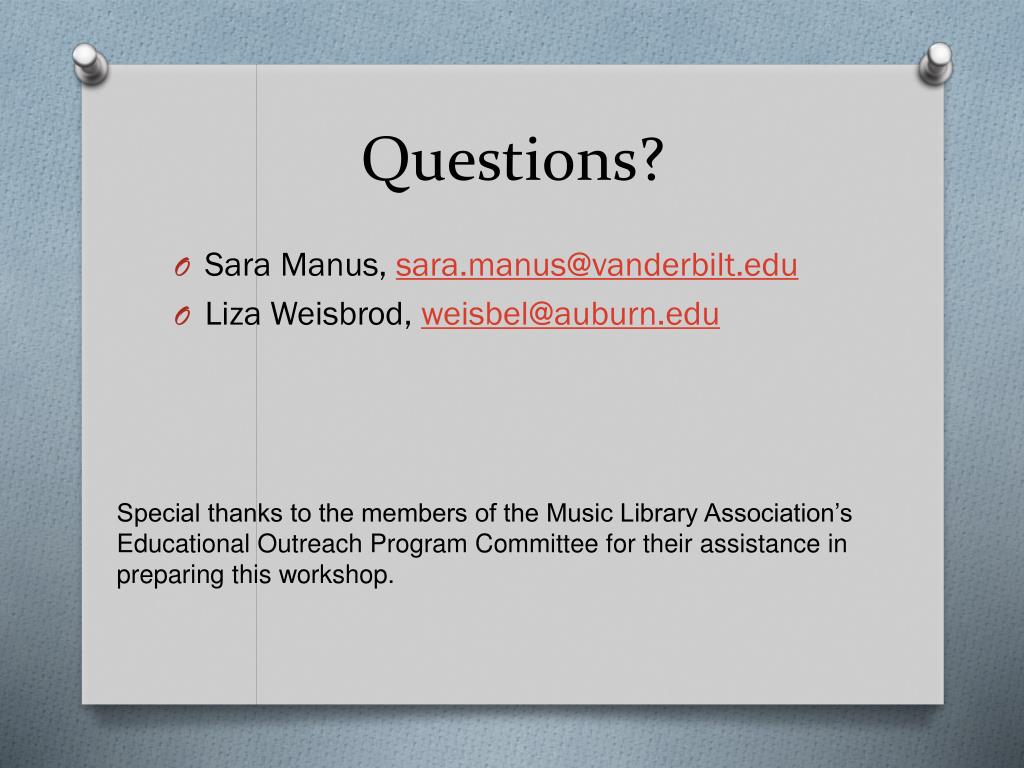 Questions?

O Sara Manus, sara.manus@vanderbilt.edu
O Liza Weisbrod, weisbel@auburn.edu

Special thanks to the members of the Music Library Association’s Educational Outreach Program Committee for their assistance in preparing this workshop.